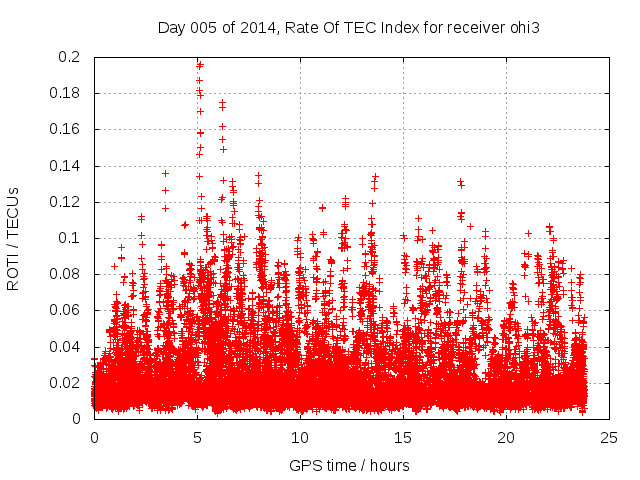 Day 005 of 2014, Rate Of TEC Index for receiver ohi3

ROTI / TECUs

0.2
0.18
0.16
0.14
0.12
0.1
0.08
0.06
0.04
0.02
0

0
5
10
15
20
25

GPS time / hours